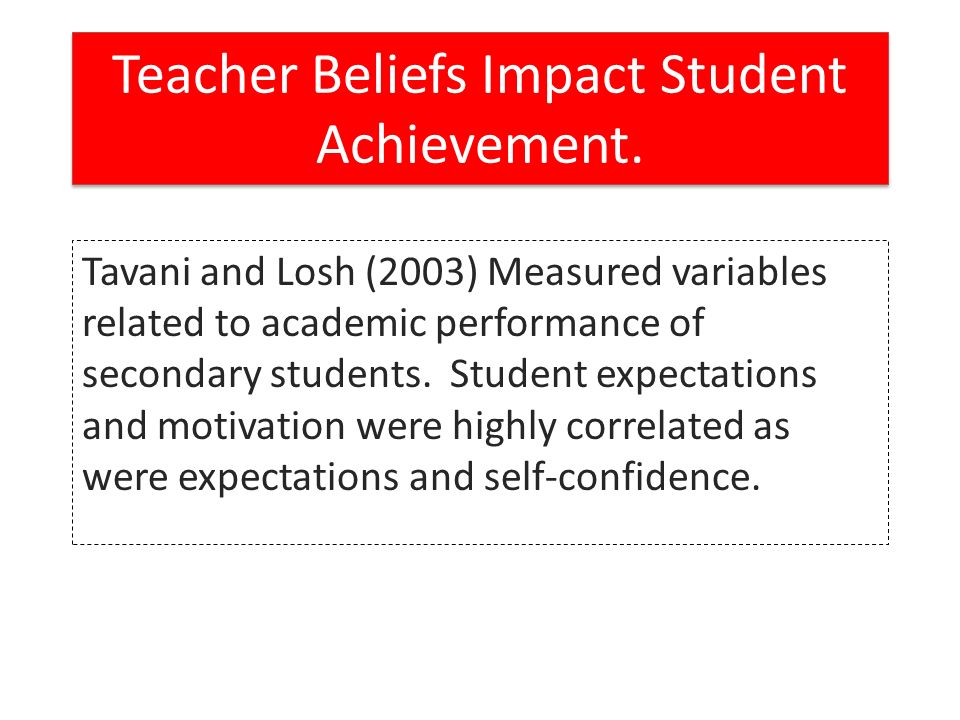 Teacher Beliefs Impact Student Achievement.

Tavani and Losh (2003) Measured variables related to academic performance of secondary students.  Student expectations and motivation were highly correlated as were expectations and self-confidence.